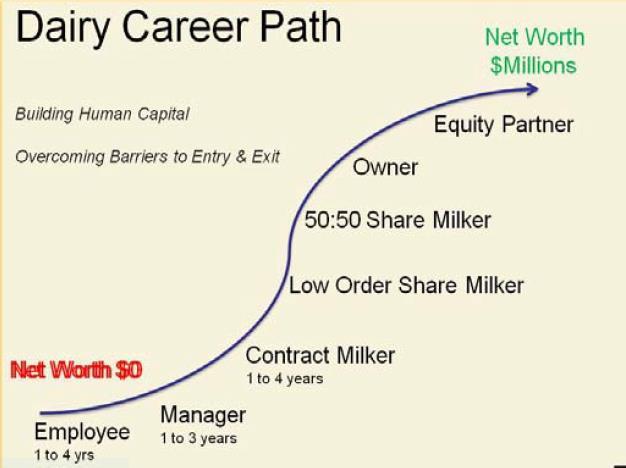 Dairy Career Path

Net Worth
$Millions

Building Human Capital

Overcoming Barriers to Entry & Exit

Equity Partner

Owner

50:50 Share Milker

Low Order Share Milker

Contract Milker
1 to 4 years

Net Worth $0

Manager
1 to 3 years

Employee
1 to 4 yrs